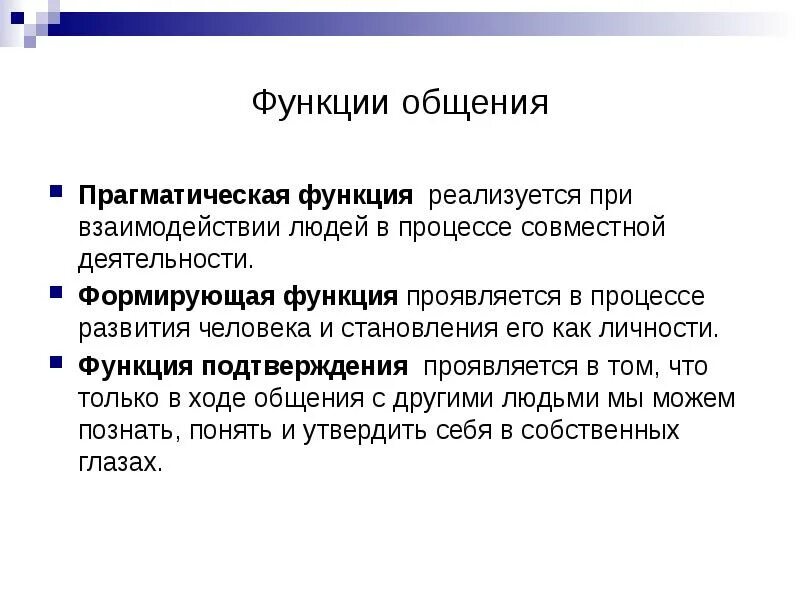 Функции общения

Прагматическая функция реализуется при взаимодействии людей в процессе совместной деятельности.

Формирующая функция проявляется в процессе развития человека и становления его как личности.

Функция подтверждения проявляется в том, что только в ходе общения с другими людьми мы можем познать, понять и утвердить себя в собственных глазах.